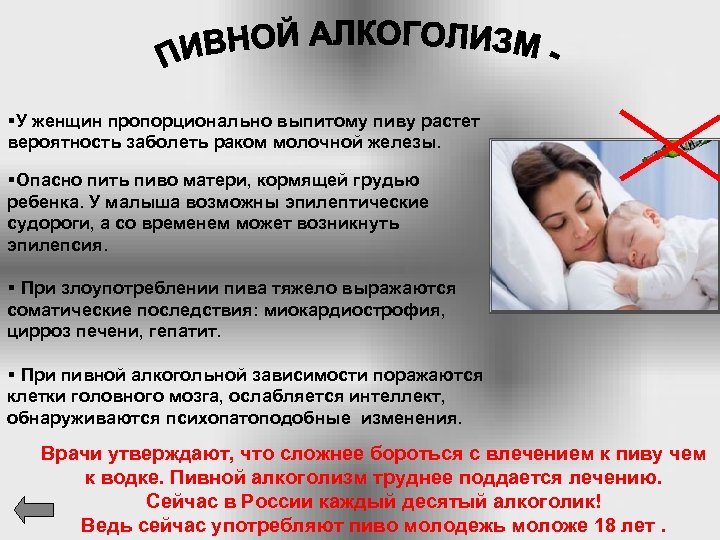 ПИВНОЙ АЛКОГОЛИЗМ -

▪У женщин пропорционально выпитому пиву растет вероятность заболеть раком молочной железы.

▪Опасно пить пиво матери, кормящей грудью ребенка. У малыша возможны эпилептические судороги, а со временем может возникнуть эпилепсия.

▪ При злоупотреблении пива тяжело выражаются соматические последствия: миокардиострофия, цирроз печени, гепатит.

▪ При пивной алкогольной зависимости поражаются клетки головного мозга, ослабляется интеллект, обнаруживаются психопатоподобные изменения.

Врачи утверждают, что сложнее бороться с влечением к пиву чем к водке. Пивной алкоголизм труднее поддается лечению. Сейчас в России каждый десятый алкоголик! Ведь сейчас употребляют пиво молодежь моложе 18 лет .